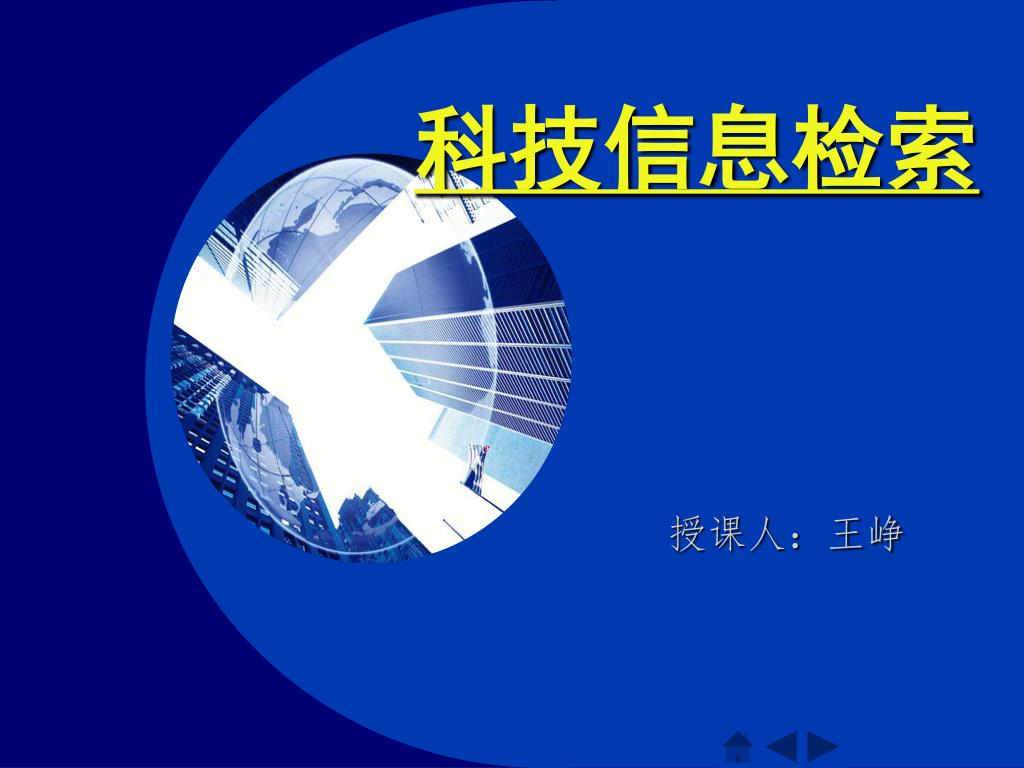 科技信息检索

授课人：王峥